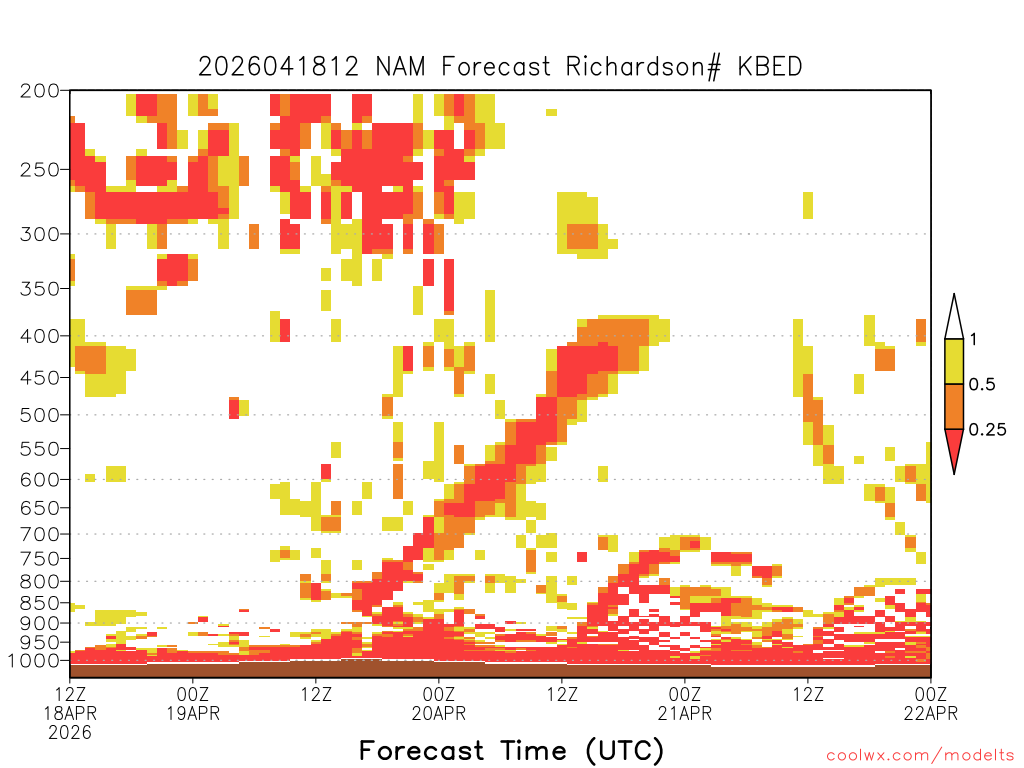 2026041812 NAM Forecast Richardson# KBED

200
250
300
350
400
450
500
550
600
650
700
750
800
850
900
950
1000

1
0.5
0.25

12Z
18APR
2026
00Z
19APR
12Z
00Z
20APR
12Z
00Z
21APR
12Z
00Z
22APR

Forecast Time (UTC)

coolwx.com/modelts